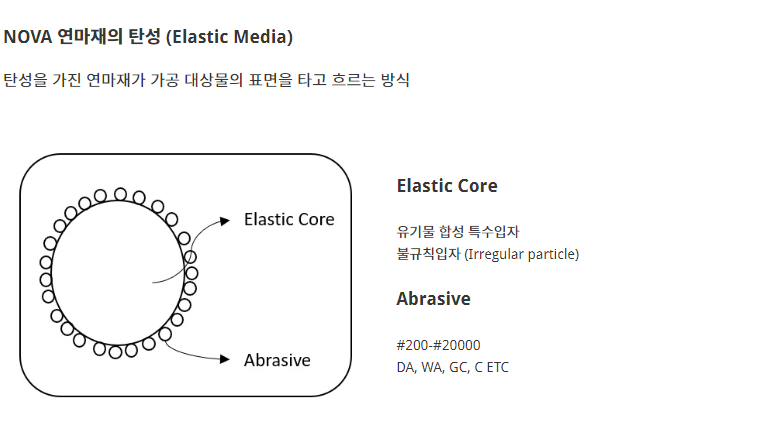 NOVA 연마재의 탄성 (Elastic Media)

탄성을 가진 연마재가 가공 대상물의 표면을 타고 흐르는 방식

Elastic Core

Abrasive

Elastic Core

유기물 합성 특수입자
불규칙입자 (Irregular particle)

Abrasive

#200-#20000
DA, WA, GC, C ETC